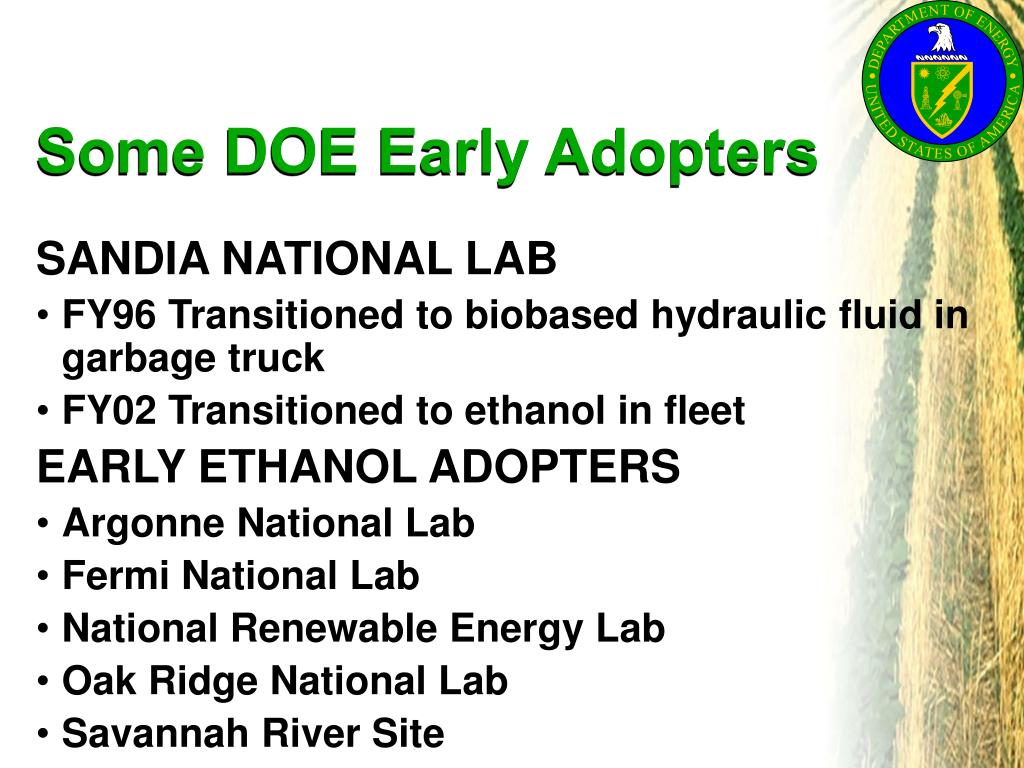 DEPARTMENT OF ENERGY
UNITED STATES OF AMERICA

Some DOE Early Adopters

SANDIA NATIONAL LAB

• FY96 Transitioned to biobased hydraulic fluid in garbage truck
• FY02 Transitioned to ethanol in fleet

EARLY ETHANOL ADOPTERS

• Argonne National Lab
• Fermi National Lab
• National Renewable Energy Lab
• Oak Ridge National Lab
• Savannah River Site